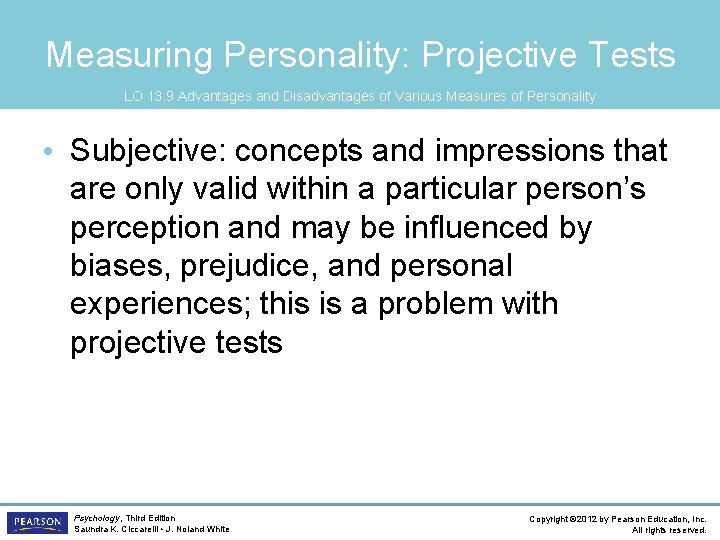 Measuring Personality: Projective Tests

LO 13.9 Advantages and Disadvantages of Various Measures of Personality

• Subjective: concepts and impressions that are only valid within a particular person's perception and may be influenced by biases, prejudice, and personal experiences; this is a problem with projective tests

PEARSON

Psychology, Third Edition
Saundra K. Ciccarelli • J. Noland White

Copyright ©2012 by Pearson Education, Inc.
All rights reserved.